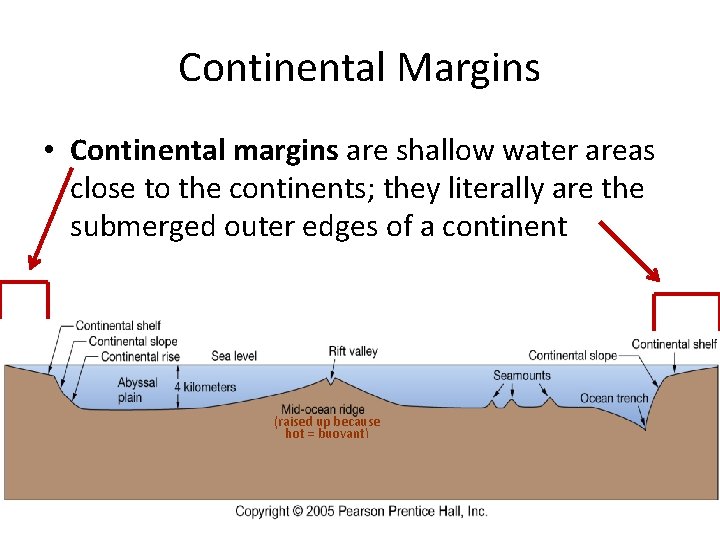 Continental Margins

• **Continental margins** are shallow water areas close to the continents; they literally are the submerged outer edges of a continent

Continental shelf
Continental slope
Continental rise
Sea level
Rift valley
Continental slope
Continental shelf
Abyssal plain
4 kilometers
Seamounts
Ocean trench
Mid-ocean ridge
(raised up because hot = buoyant)

Copyright © 2005 Pearson Prentice Hall, Inc.